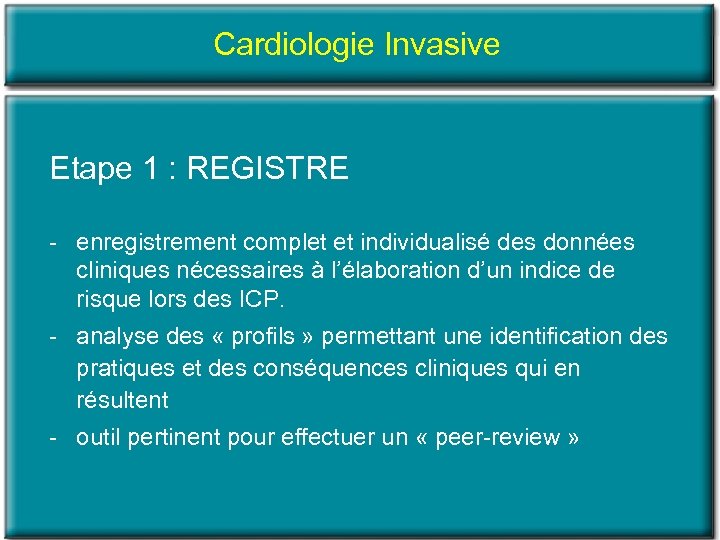 Cardiologie Invasive

Etape 1 : REGISTRE

- enregistrement complet et individualisé des données cliniques nécessaires à l'élaboration d'un indice de risque lors des ICP.
- analyse des « profils » permettant une identification des pratiques et des conséquences cliniques qui en résultent
- outil pertinent pour effectuer un « peer-review »